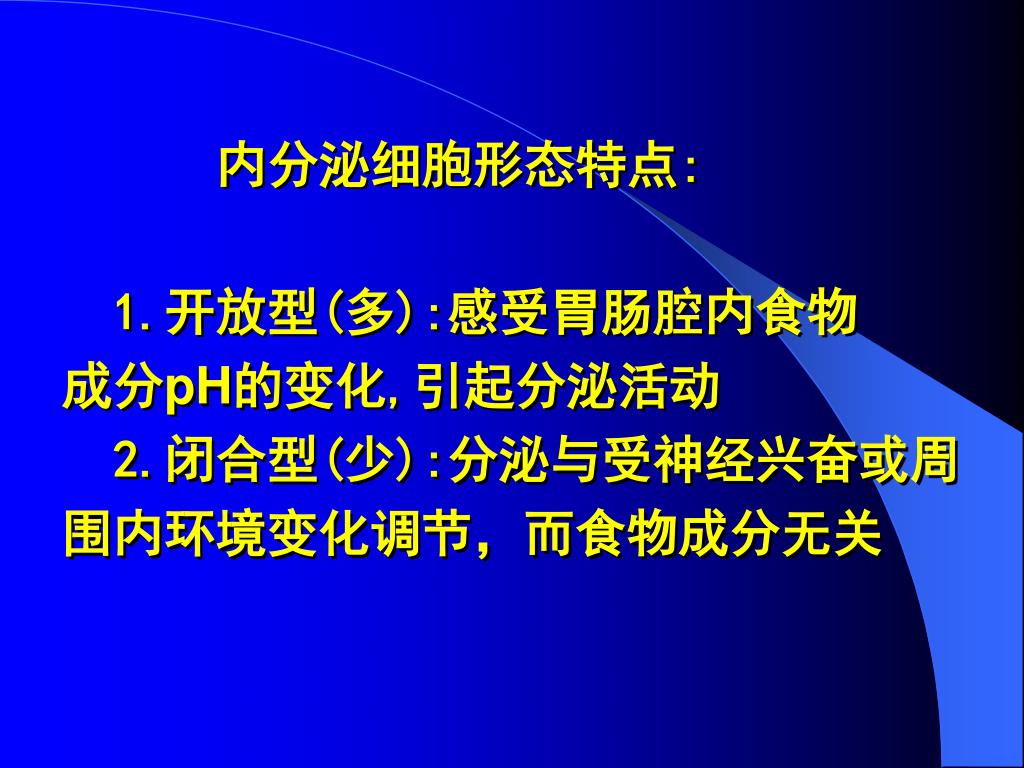 内分泌细胞形态特点:

1. 开放型(多):感受胃肠腔内食物成分pH的变化,引起分泌活动

2. 闭合型(少):分泌与受神经兴奋或周围内环境变化调节，而食物成分无关